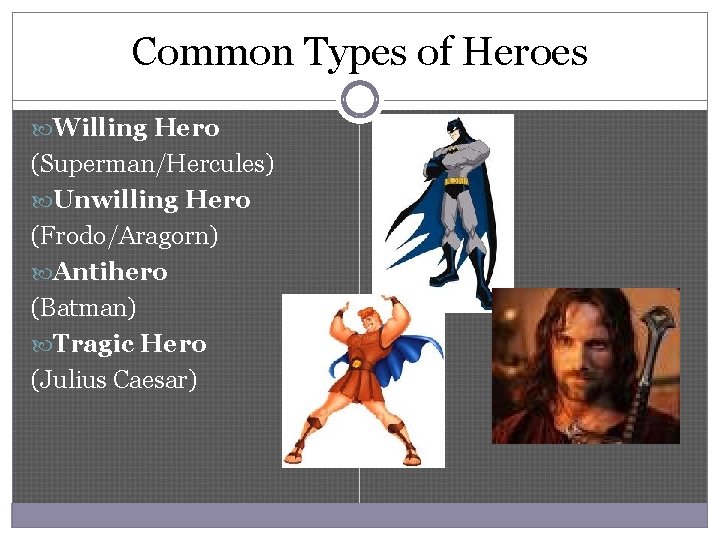 Common Types of Heroes

Willing Hero
(Superman/Hercules)
Unwilling Hero
(Frodo/Aragorn)
Antihero
(Batman)
Tragic Hero
(Julius Caesar)